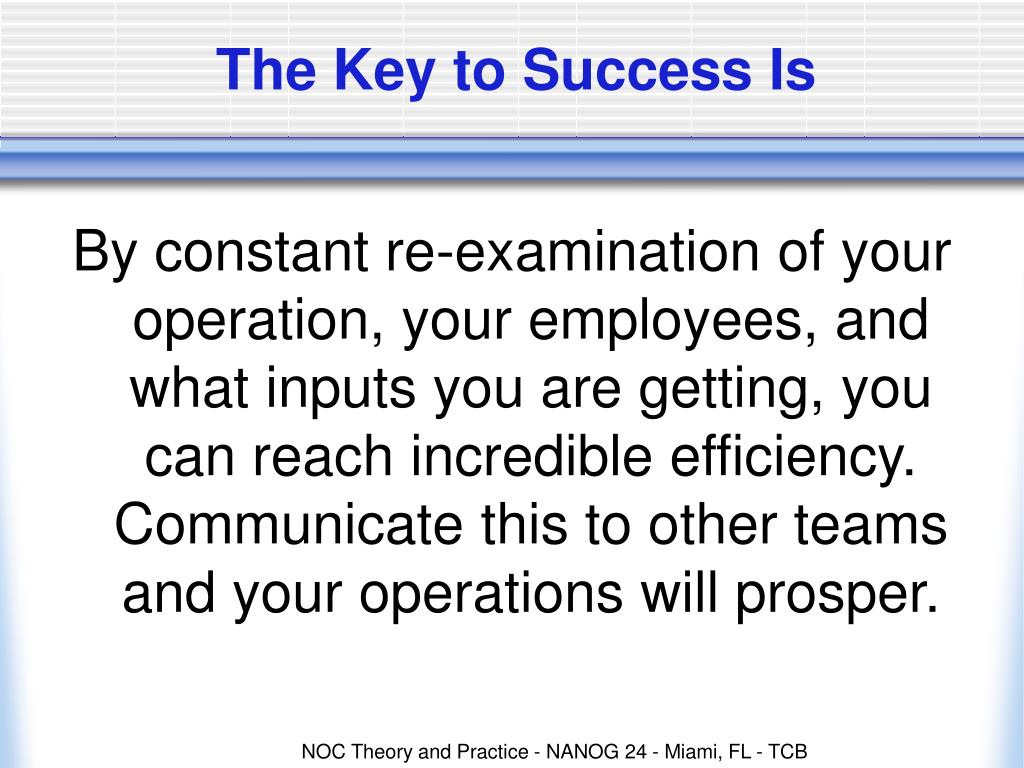 The Key to Success Is

By constant re-examination of your operation, your employees, and what inputs you are getting, you can reach incredible efficiency. Communicate this to other teams and your operations will prosper.

NOC Theory and Practice - NANOG 24 - Miami, FL - TCB